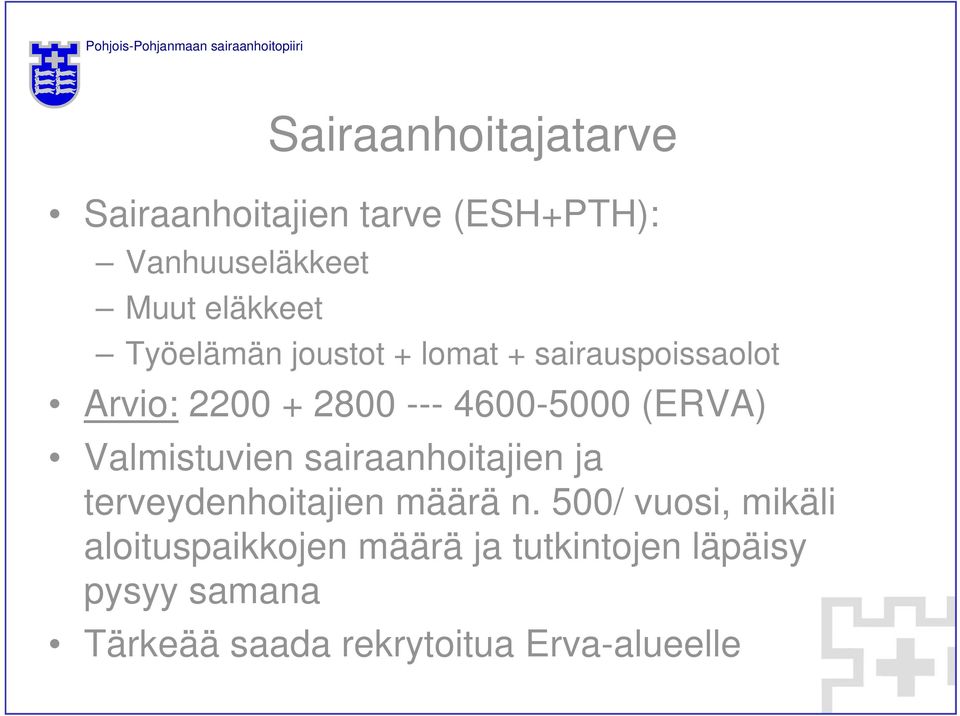 Pohjois-Pohjanmaan sairaanhoitopiiri

Sairaanhoitajatarve

• Sairaanhoitajien tarve (ESH+PTH):
– Vanhuuseläkkeet
– Muut eläkkeet
– Työelämän joustot + lomat + sairauspoissaolot
• Arvio: 2200 + 2800 --- 4600-5000 (ERVA)
• Valmistuvien sairaanhoitajien ja terveydenhoitajien määrä n. 500/ vuosi, mikäli aloituspaikkojen määrä ja tutkintojen läpäisy pysyy samana
• Tärkeää saada rekrytoitua Erva-alueelle